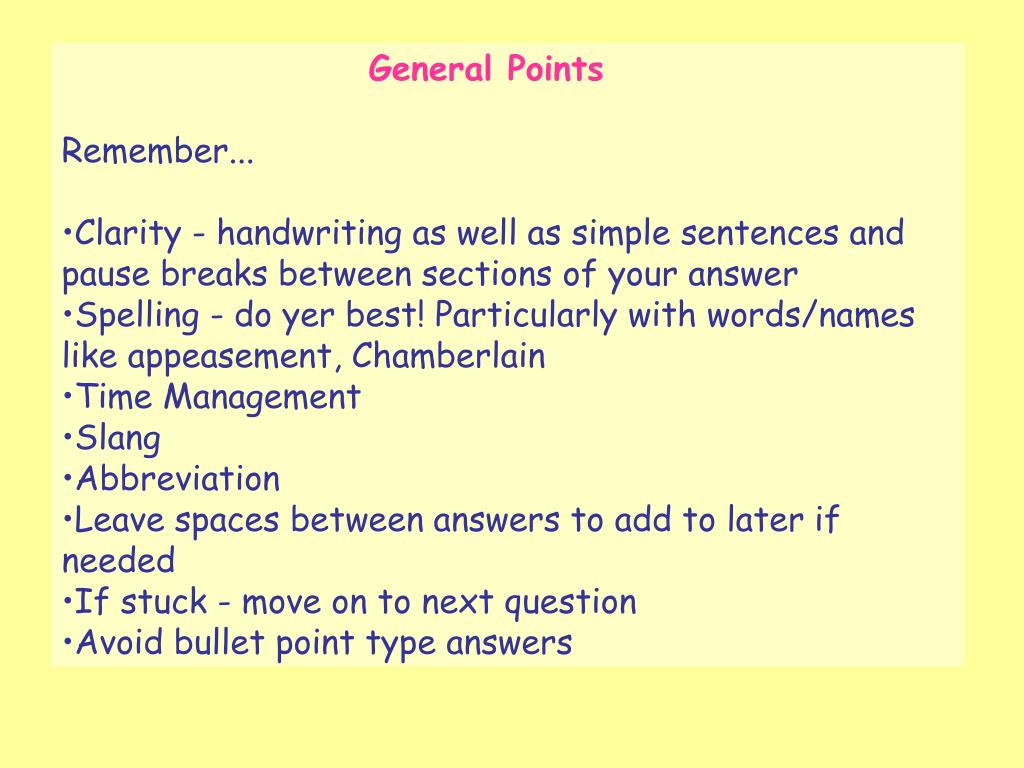 General Points

Remember...

•Clarity - handwriting as well as simple sentences and pause breaks between sections of your answer
•Spelling - do yer best! Particularly with words/names like appeasement, Chamberlain
•Time Management
•Slang
•Abbreviation
•Leave spaces between answers to add to later if needed
•If stuck - move on to next question
•Avoid bullet point type answers